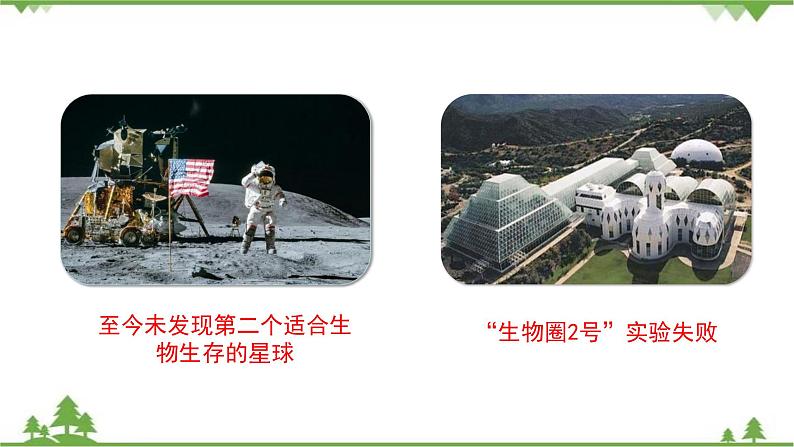 至今未发现第二个适合生物生存的星球

“生物圈2号”实验失败